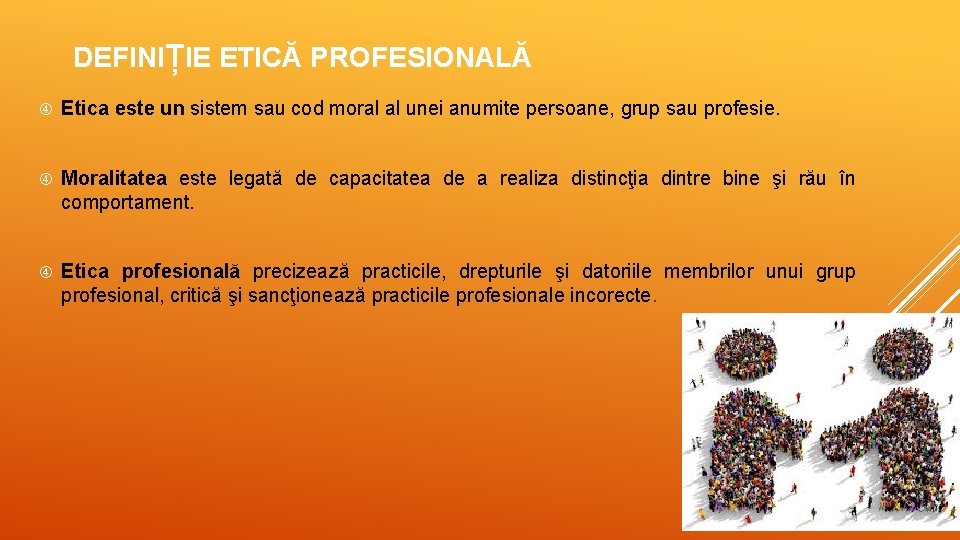 DEFINIȚIE ETICĂ PROFESIONALĂ

Etica este un sistem sau cod moral al unei anumite persoane, grup sau profesie.

Moralitatea este legată de capacitatea de a realiza distincţia dintre bine şi rău în comportament.

Etica profesională precizează practicile, drepturile şi datoriile membrilor unui grup profesional, critică şi sancţionează practicile profesionale incorecte.